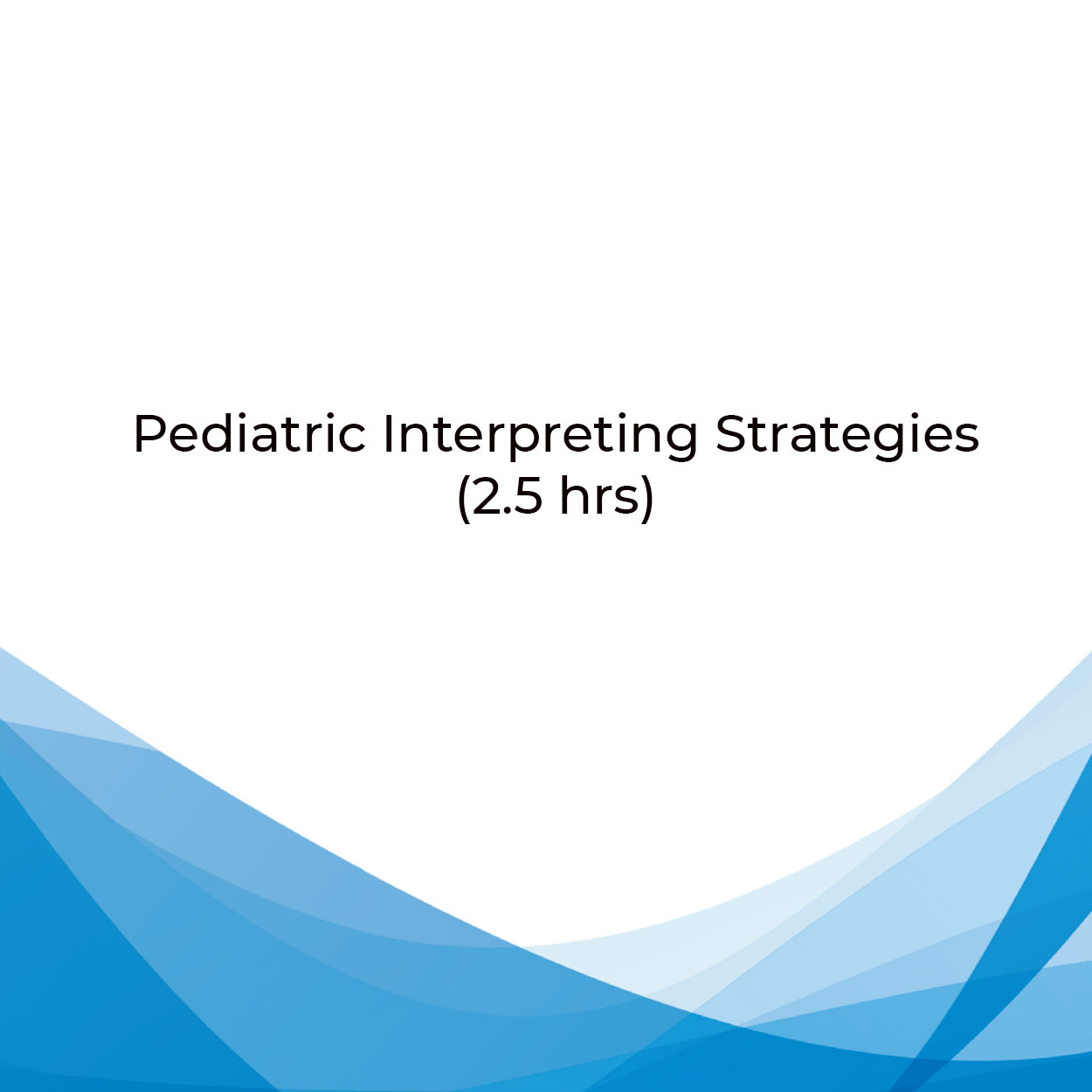 Pediatric Interpreting Strategies
(2.5 hrs)